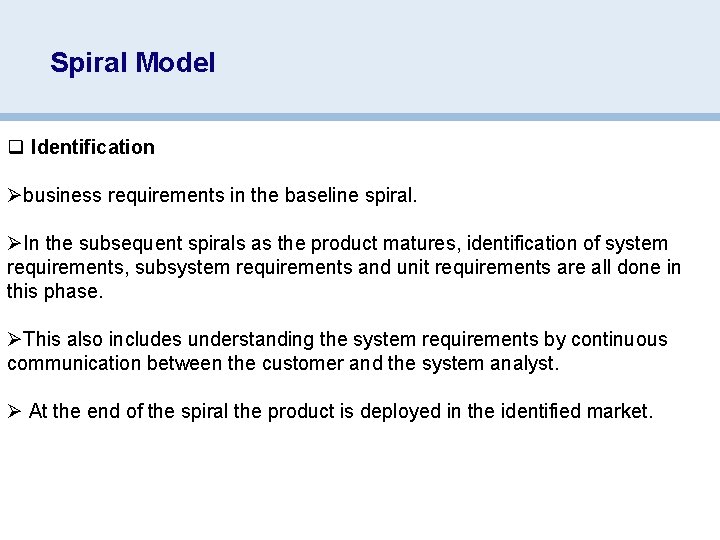 Spiral Model

❑ Identification

➢business requirements in the baseline spiral.

➢In the subsequent spirals as the product matures, identification of system requirements, subsystem requirements and unit requirements are all done in this phase.

➢This also includes understanding the system requirements by continuous communication between the customer and the system analyst.

➢ At the end of the spiral the product is deployed in the identified market.